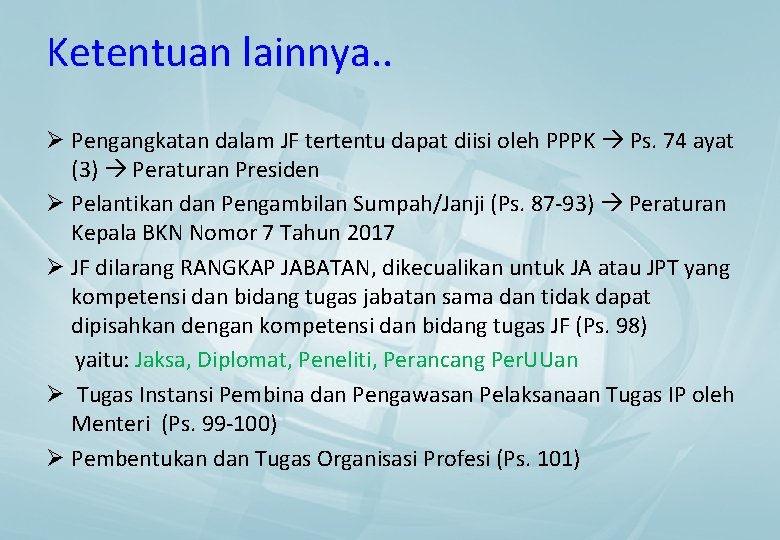 Ketentuan lainnya..

➢ Pengangkatan dalam JF tertentu dapat diisi oleh PPPK → Ps. 74 ayat (3) → Peraturan Presiden

➢ Pelantikan dan Pengambilan Sumpah/Janji (Ps. 87-93) → Peraturan Kepala BKN Nomor 7 Tahun 2017

➢ JF dilarang RANGKAP JABATAN, dikecualikan untuk JA atau JPT yang kompetensi dan bidang tugas jabatan sama dan tidak dapat dipisahkan dengan kompetensi dan bidang tugas JF (Ps. 98)

yaitu: Jaksa, Diplomat, Peneliti, Perancang PerUUan

➢ Tugas Instansi Pembina dan Pengawasan Pelaksanaan Tugas IP oleh Menteri (Ps. 99-100)

➢ Pembentukan dan Tugas Organisasi Profesi (Ps. 101)